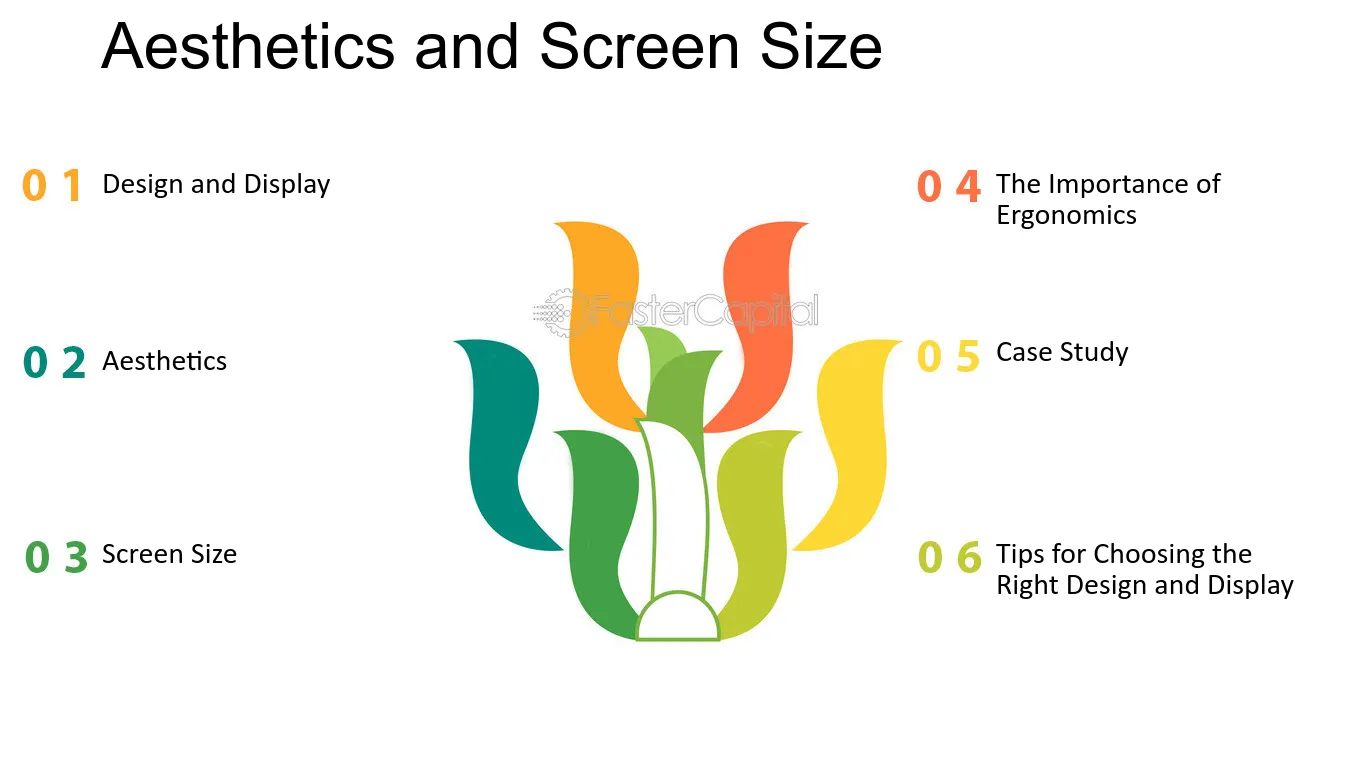 Aesthetics and Screen Size

0 1 Design and Display

0 2 Aesthetics

0 3 Screen Size

0 4 The Importance of Ergonomics

0 5 Case Study

0 6 Tips for Choosing the Right Design and Display

FasterCapital